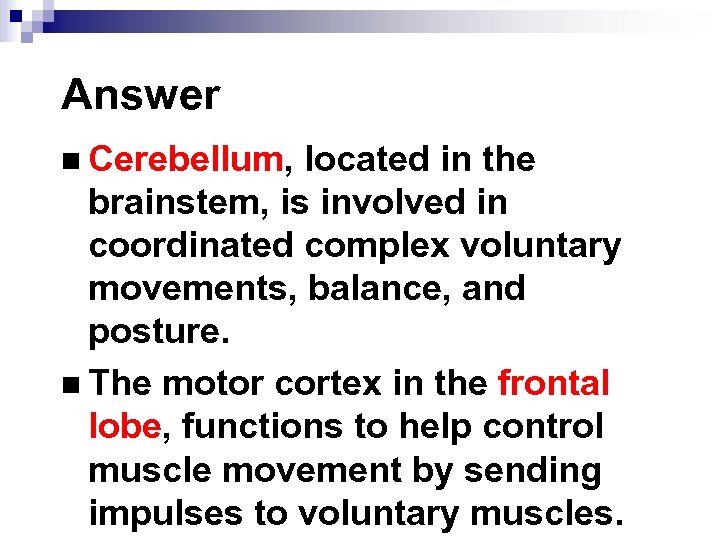 Answer

■ Cerebellum, located in the brainstem, is involved in coordinated complex voluntary movements, balance, and posture.

■ The motor cortex in the frontal lobe, functions to help control muscle movement by sending impulses to voluntary muscles.